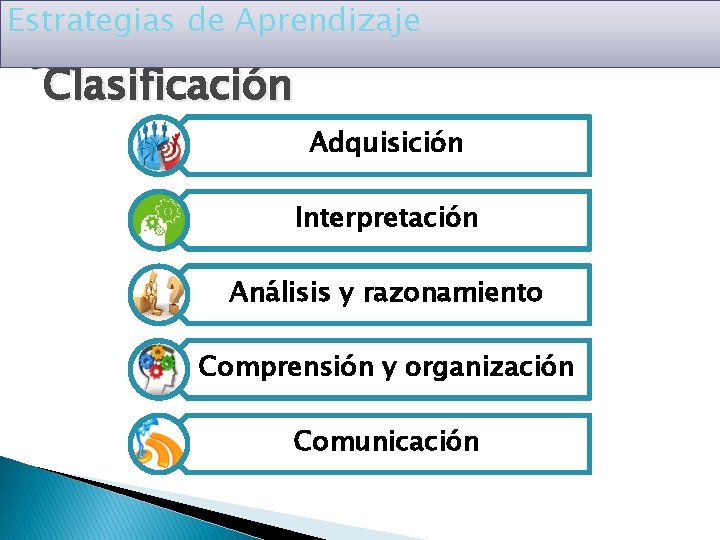 Estrategias de Aprendizaje

Clasificación

Adquisición

Interpretación

Análisis y razonamiento

Comprensión y organización

Comunicación